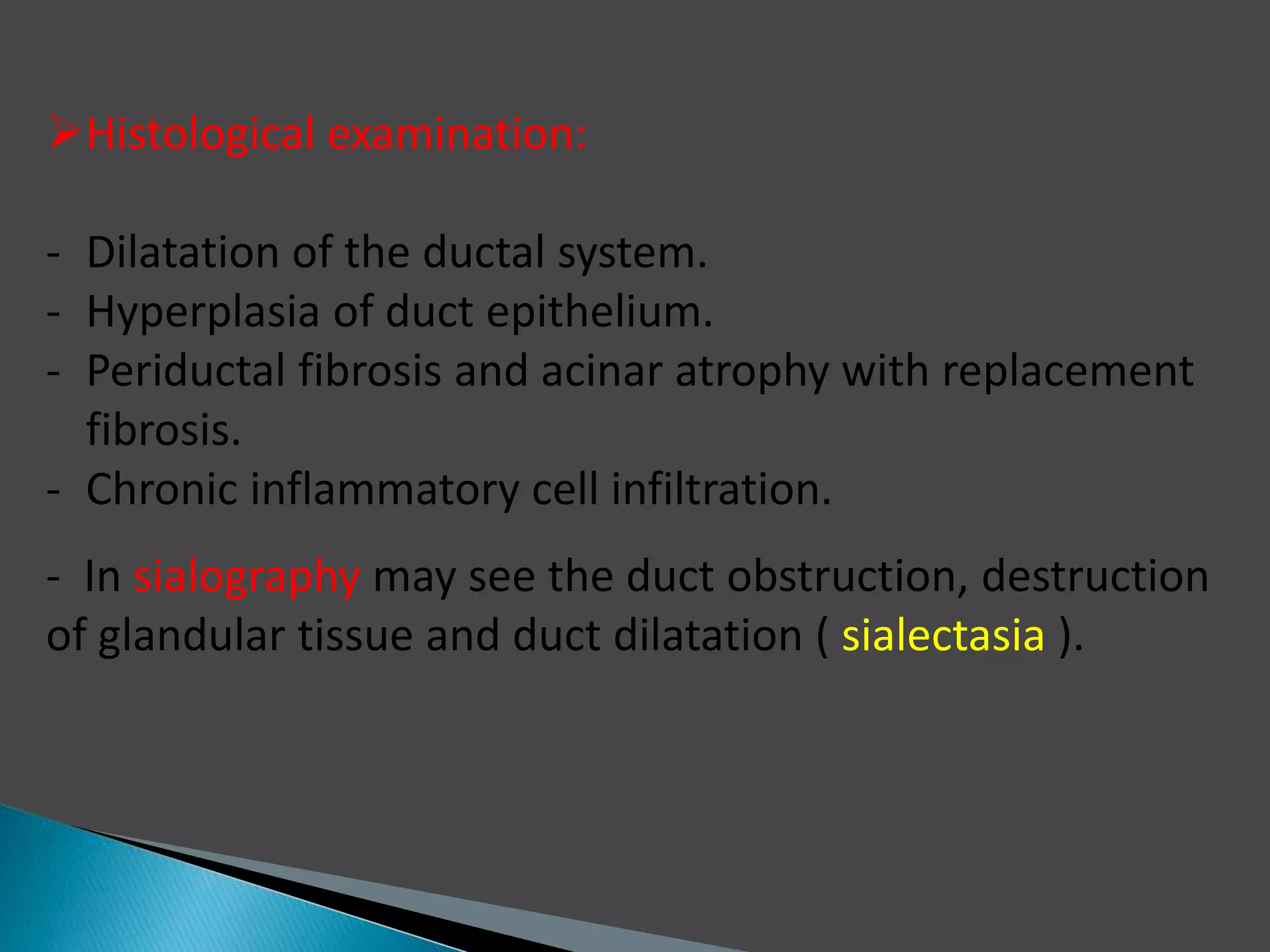 ➢Histological examination:

- Dilatation of the ductal system.
- Hyperplasia of duct epithelium.
- Periductal fibrosis and acinar atrophy with replacement fibrosis.
- Chronic inflammatory cell infiltration.

- In sialography may see the duct obstruction, destruction of glandular tissue and duct dilatation ( sialectasia ).